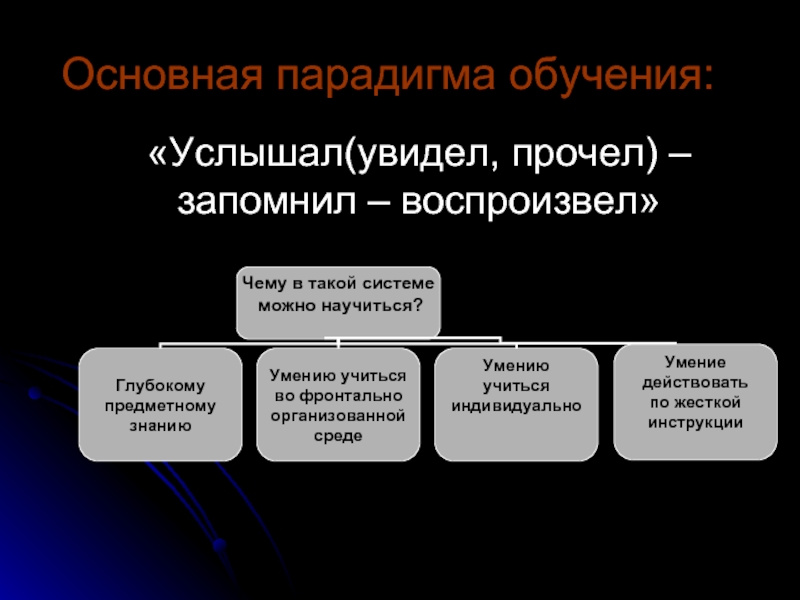 Основная парадигма обучения:

«Услышал(увидел, прочел) – запомнил – воспроизвел»

Чему в такой системе можно научиться?

Глубокому предметному знанию

Умению учиться во фронтально организованной среде

Умению учиться индивидуально

Умение действовать по жесткой инструкции